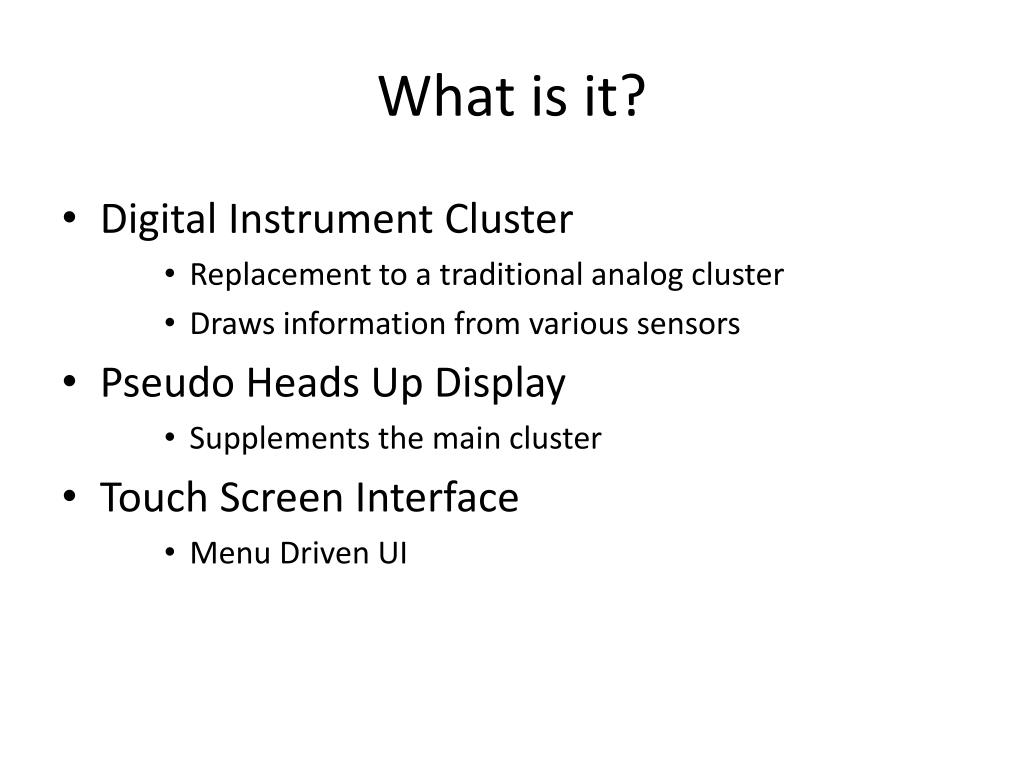 What is it?

• Digital Instrument Cluster
  • Replacement to a traditional analog cluster
  • Draws information from various sensors
• Pseudo Heads Up Display
  • Supplements the main cluster
• Touch Screen Interface
  • Menu Driven UI